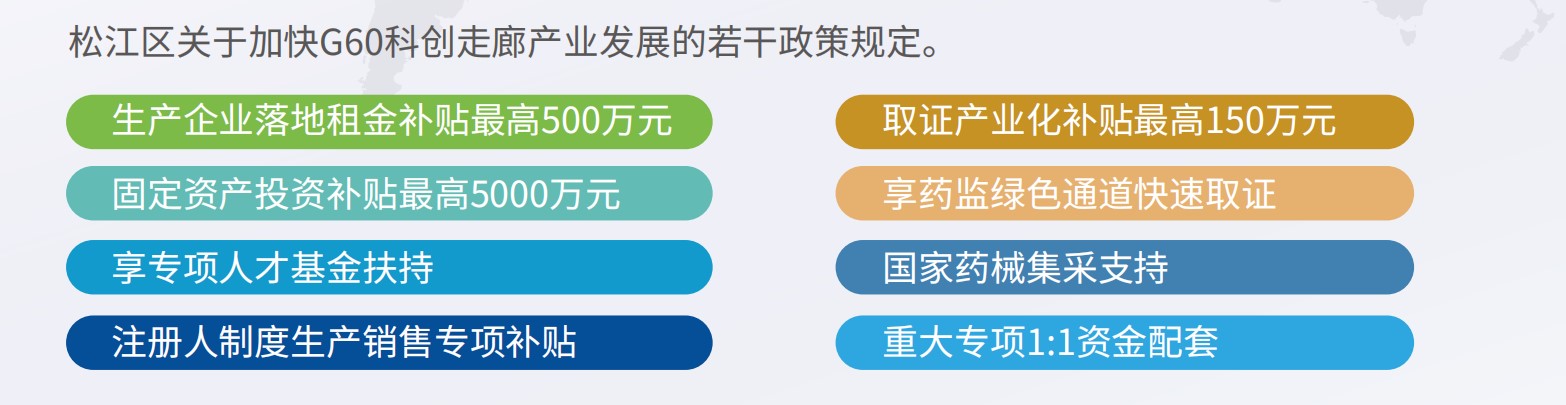 松江区关于加快G60科创走廊产业发展的若干政策规定。

生产企业落地租金补贴最高500万元

固定资产投资补贴最高5000万元

享专项人才基金扶持

注册人制度生产销售专项补贴

取证产业化补贴最高150万元

享药监绿色通道快速取证

国家药械集采支持

重大专项1:1资金配套